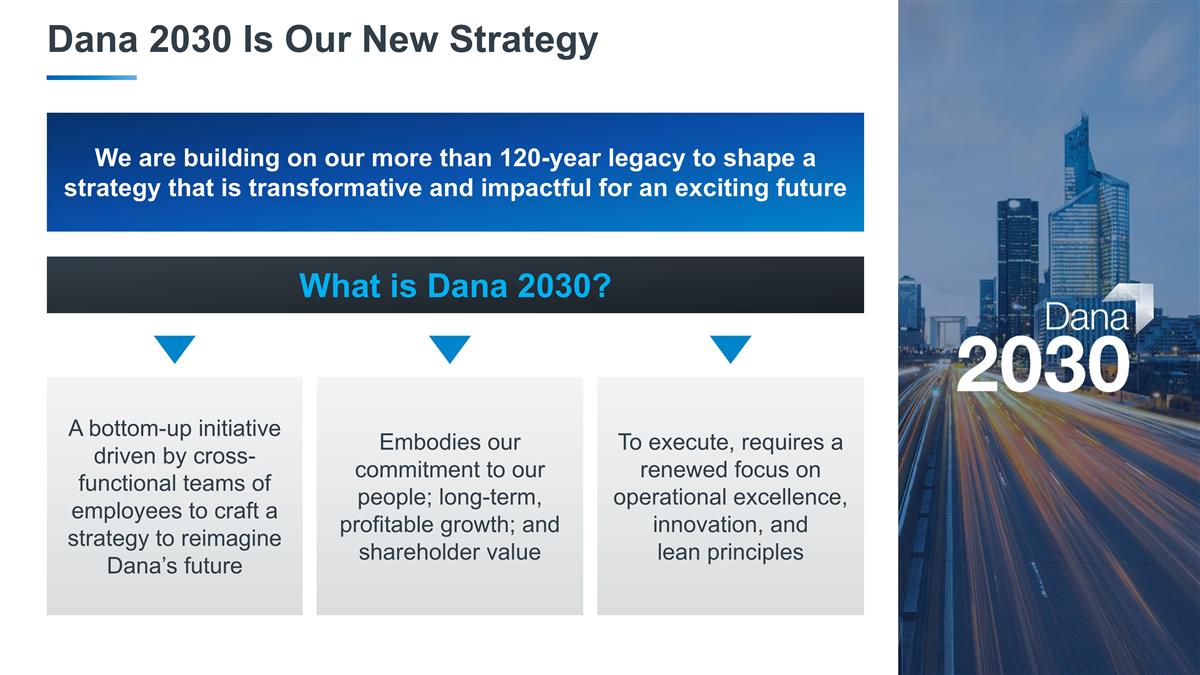 Dana 2030 Is Our New Strategy

We are building on our more than 120-year legacy to shape a strategy that is transformative and impactful for an exciting future

What is Dana 2030?

A bottom-up initiative driven by cross-functional teams of employees to craft a strategy to reimagine Dana's future

Embodies our commitment to our people; long-term, profitable growth; and shareholder value

To execute, requires a renewed focus on operational excellence, innovation, and lean principles

Dana
2030